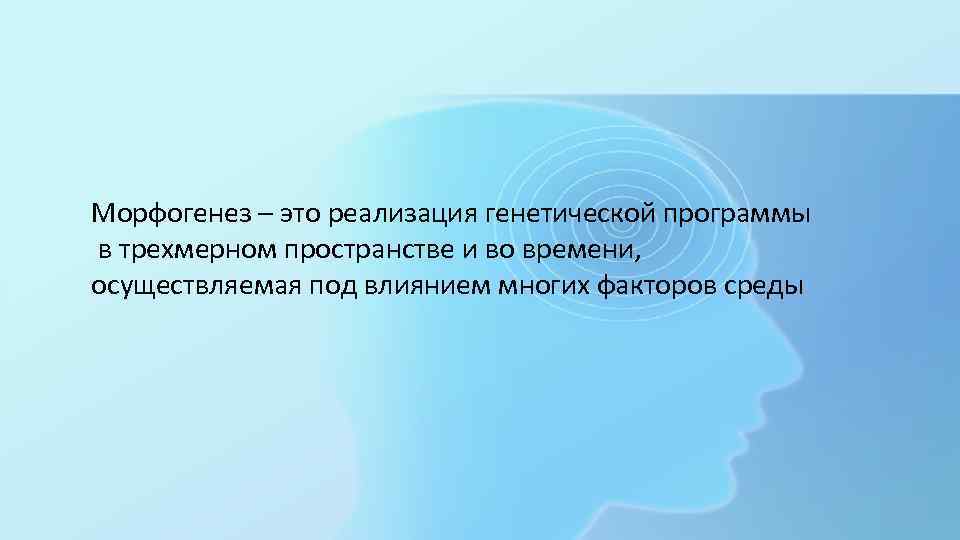 Морфогенез – это реализация генетической программы в трехмерном пространстве и во времени, осуществляемая под влиянием многих факторов среды